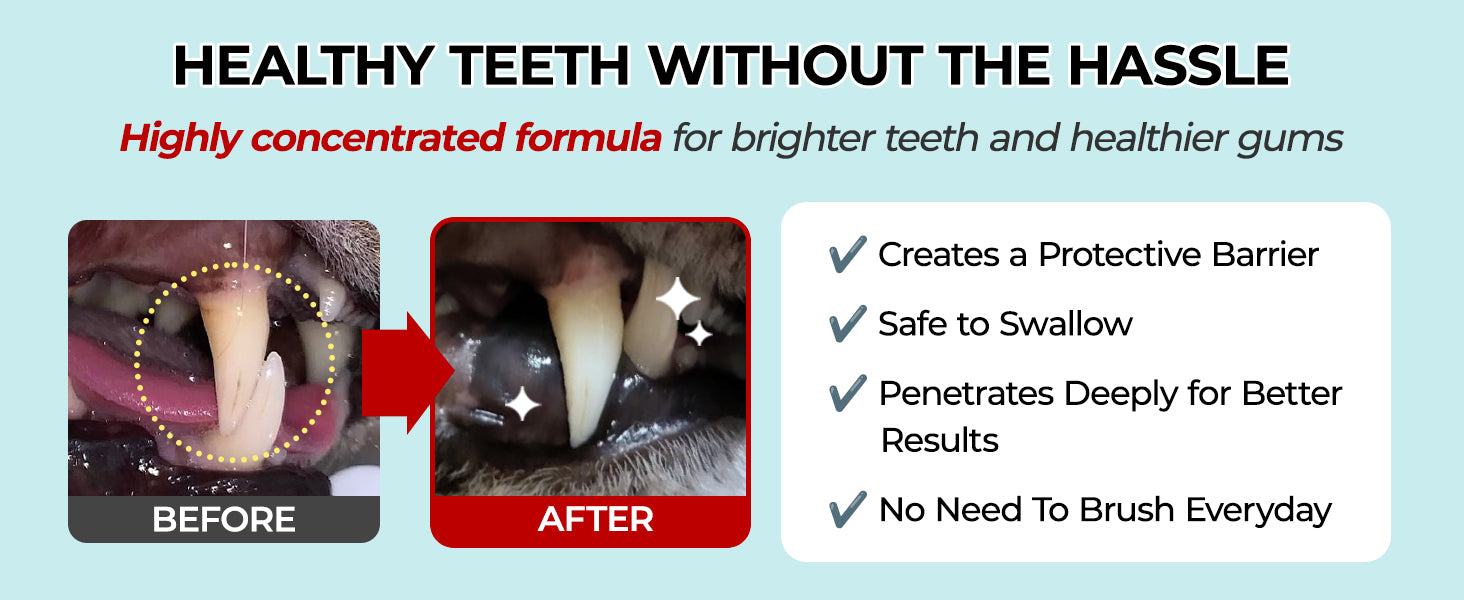 HEALTHY TEETH WITHOUT THE HASSLE

Highly concentrated formula for brighter teeth and healthier gums

BEFORE

AFTER

✔ Creates a Protective Barrier

✔ Safe to Swallow

✔ Penetrates Deeply for Better Results

✔ No Need To Brush Everyday